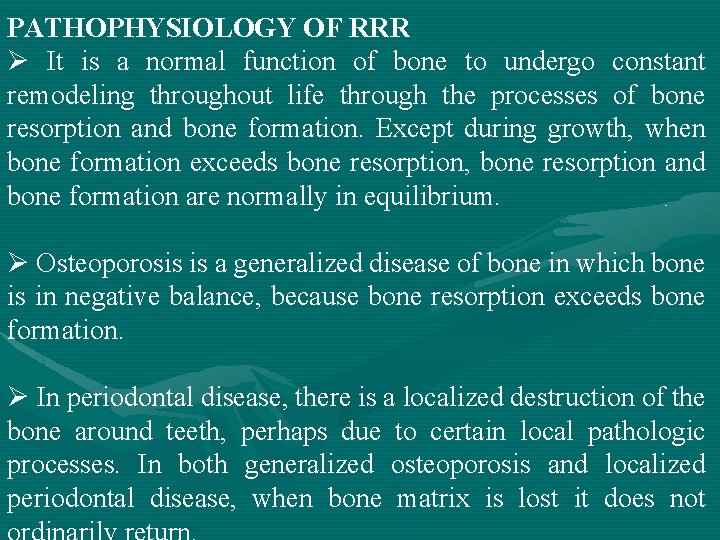 PATHOPHYSIOLOGY OF RRR

➢ It is a normal function of bone to undergo constant remodeling throughout life through the processes of bone resorption and bone formation. Except during growth, when bone formation exceeds bone resorption, bone resorption and bone formation are normally in equilibrium.

➢ Osteoporosis is a generalized disease of bone in which bone is in negative balance, because bone resorption exceeds bone formation.

➢ In periodontal disease, there is a localized destruction of the bone around teeth, perhaps due to certain local pathologic processes. In both generalized osteoporosis and localized periodontal disease, when bone matrix is lost it does not ordinarily return.